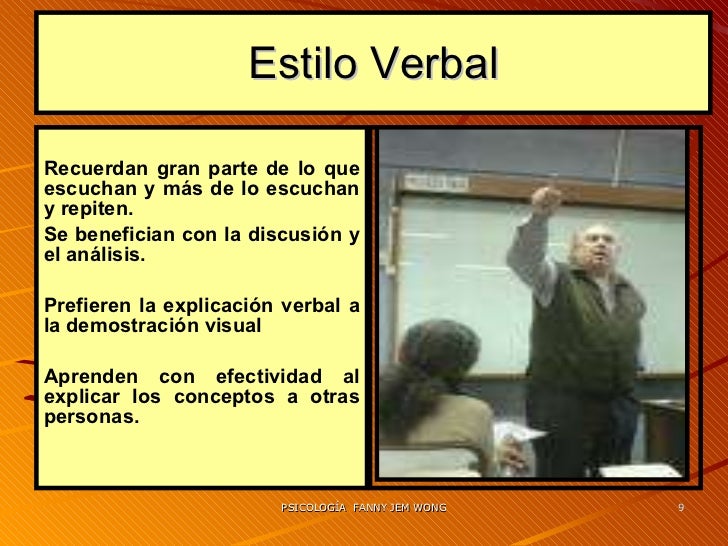 Estilo Verbal

Recuerdan gran parte de lo que escuchan y más de lo escuchan y repiten.

Se benefician con la discusión y el análisis.

Prefieren la explicación verbal a la demostración visual

Aprenden con efectividad al explicar los conceptos a otras personas.

PSICOLOGÍA FANNY JEM WONG

9